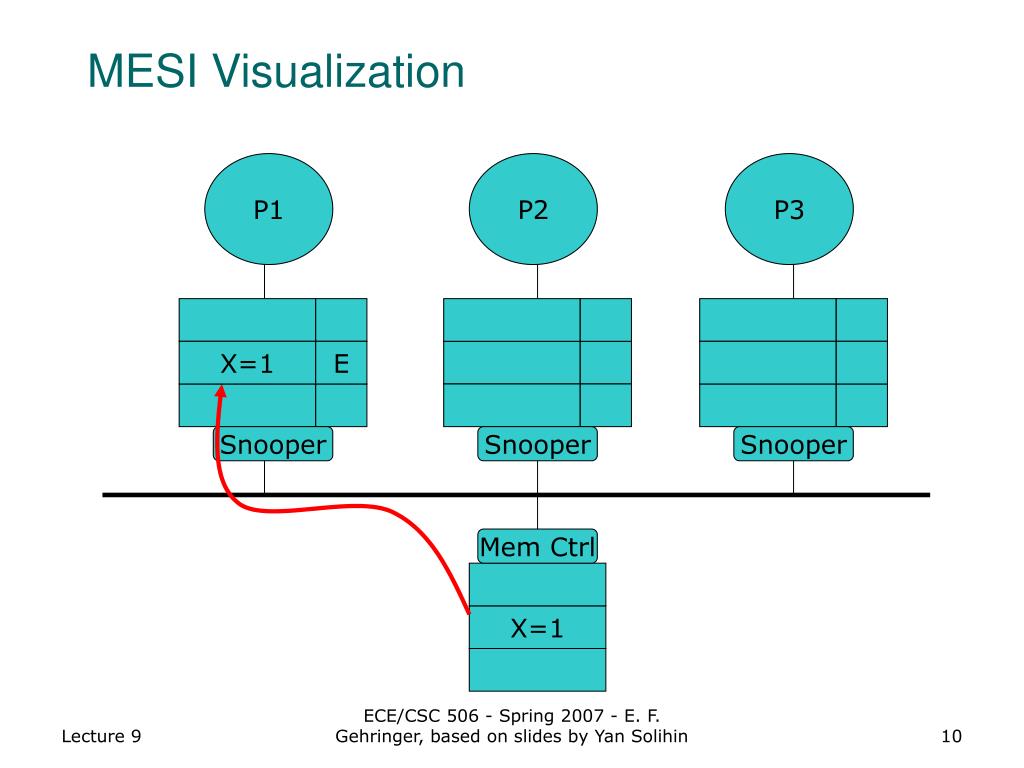 MESI Visualization

P1

P2

P3

X=1

E

Snooper

Snooper

Snooper

Mem Ctrl

X=1

Lecture 9

ECE/CSC 506 - Spring 2007 - E. F. Gehringer, based on slides by Yan Solihin

10